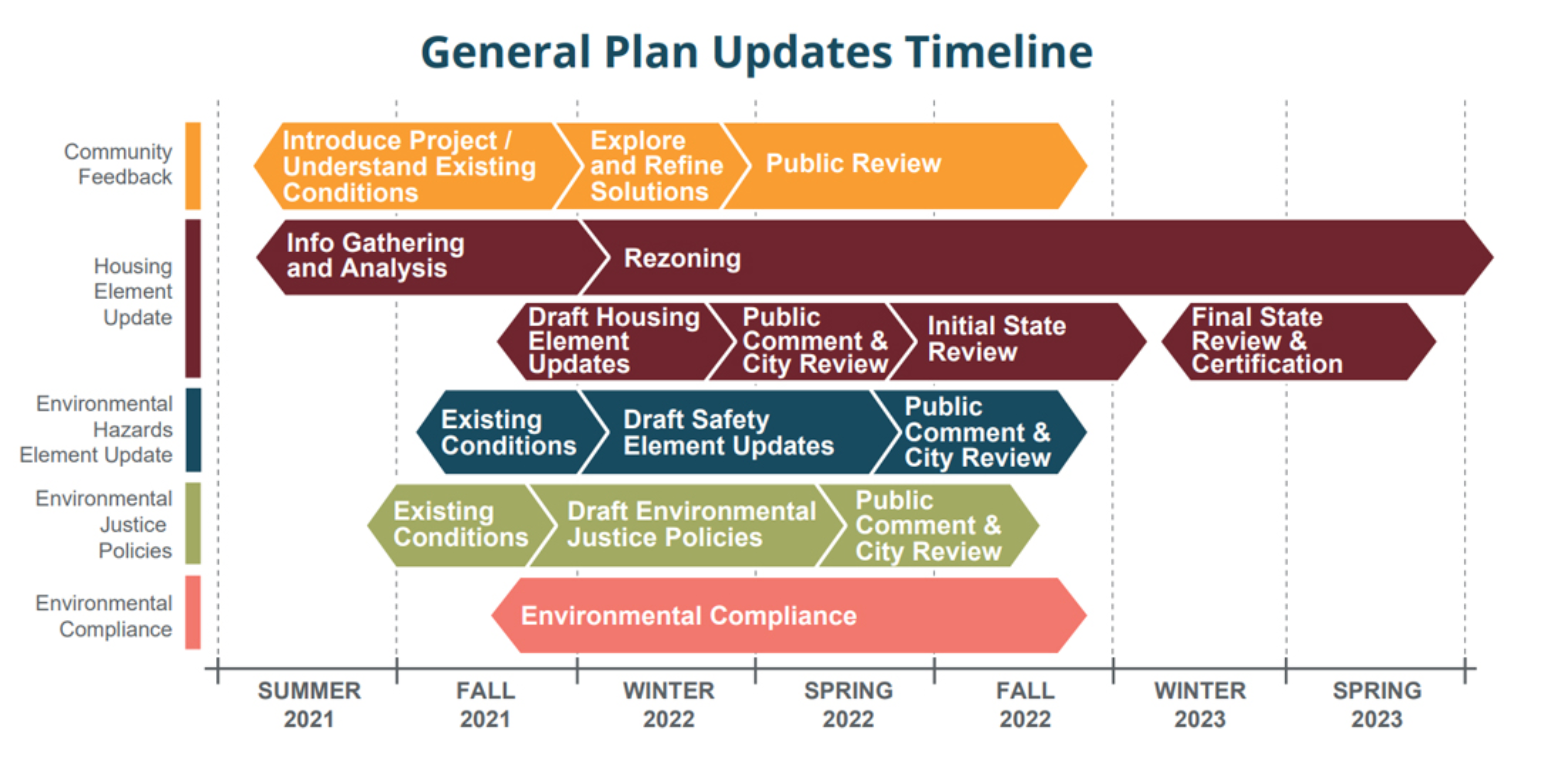 General Plan Updates Timeline

Community Feedback
Introduce Project / Understand Existing Conditions
Explore and Refine Solutions
Public Review

Housing Element Update
Info Gathering and Analysis
Rezoning
Draft Housing Element Updates
Public Comment & City Review
Initial State Review
Final State Review & Certification

Environmental Hazards Element Update
Existing Conditions
Draft Safety Element Updates
Public Comment & City Review

Environmental Justice Policies
Existing Conditions
Draft Environmental Justice Policies
Public Comment & City Review

Environmental Compliance
Environmental Compliance

SUMMER 2021
FALL 2021
WINTER 2022
SPRING 2022
FALL 2022
WINTER 2023
SPRING 2023